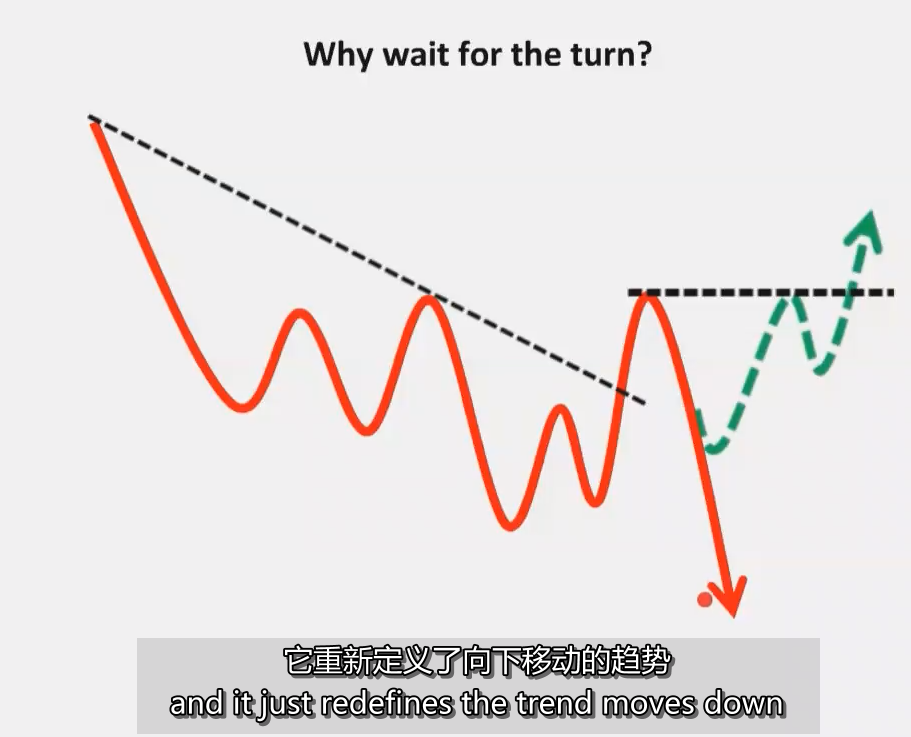 Why wait for the turn?

它重新定义了向下移动的趋势
and it just redefines the trend moves down